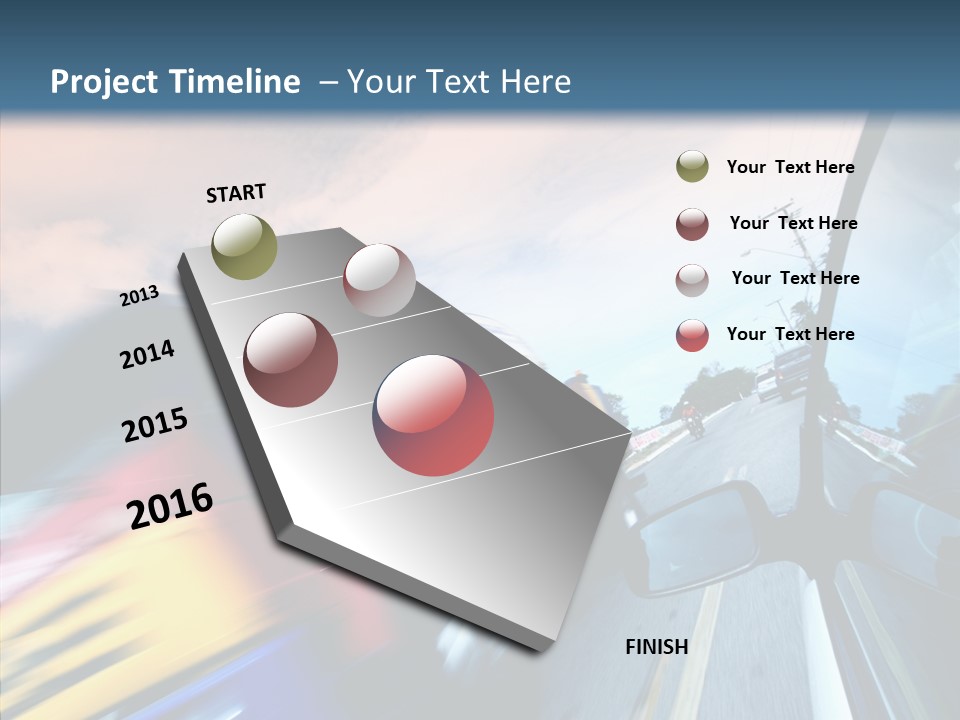 Project Timeline – Your Text Here

START

2013

2014

2015

2016

FINISH

Your Text Here

Your Text Here

Your Text Here

Your Text Here